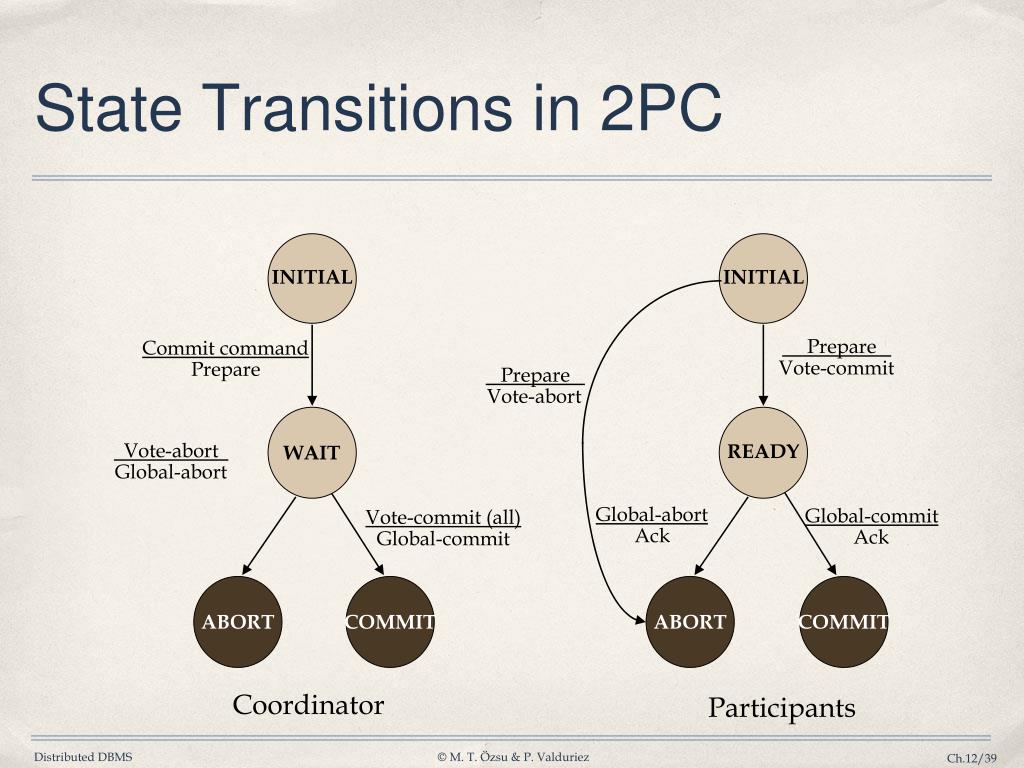 State Transitions in 2PC

INITIAL

Commit command
Prepare

WAIT

Vote-abort
Global-abort

Vote-commit (all)
Global-commit

ABORT

COMMIT

Coordinator

INITIAL

Prepare
Vote-abort

Prepare
Vote-commit

READY

Global-abort
Ack

Global-commit
Ack

ABORT

COMMIT

Participants

Distributed DBMS

© M. T. Özsu & P. Valduriez

Ch.12/39